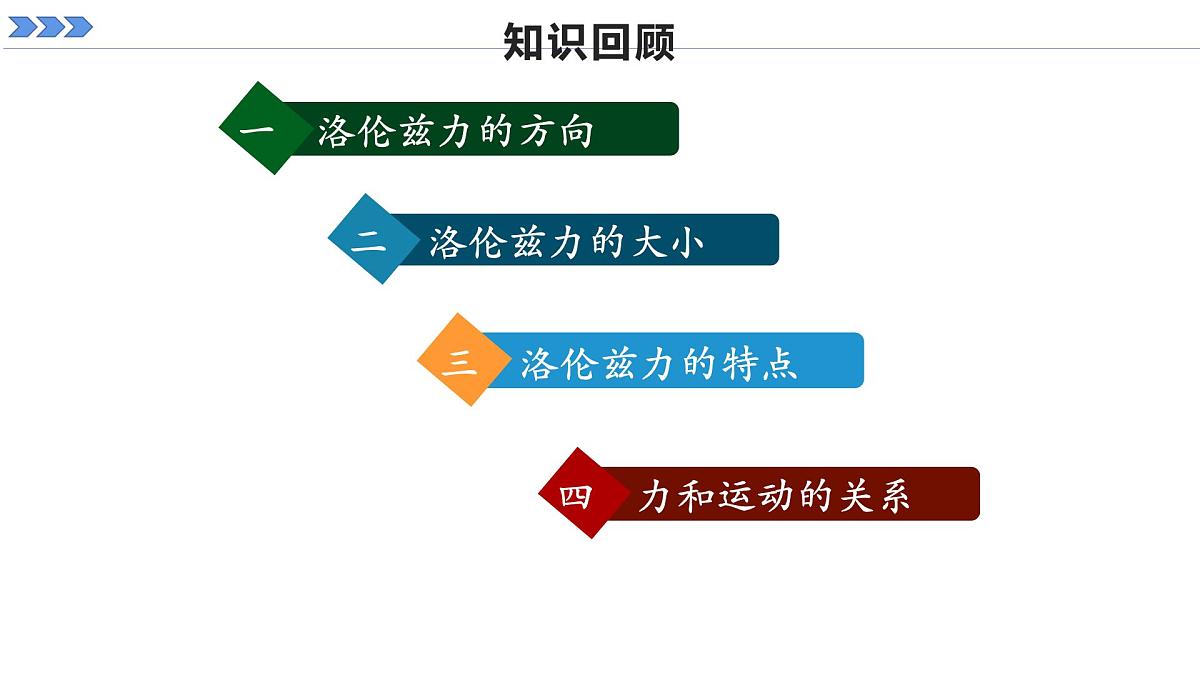 知识回顾

一 洛伦兹力的方向

二 洛伦兹力的大小

三 洛伦兹力的特点

四 力和运动的关系